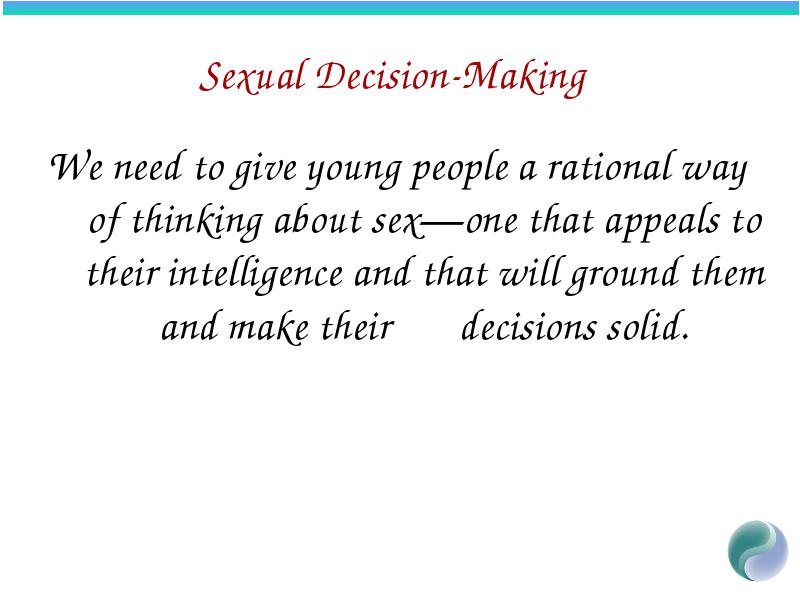 Sexual Decision-Making

We need to give young people a rational way of thinking about sex—one that appeals to their intelligence and that will ground them and make their decisions solid.